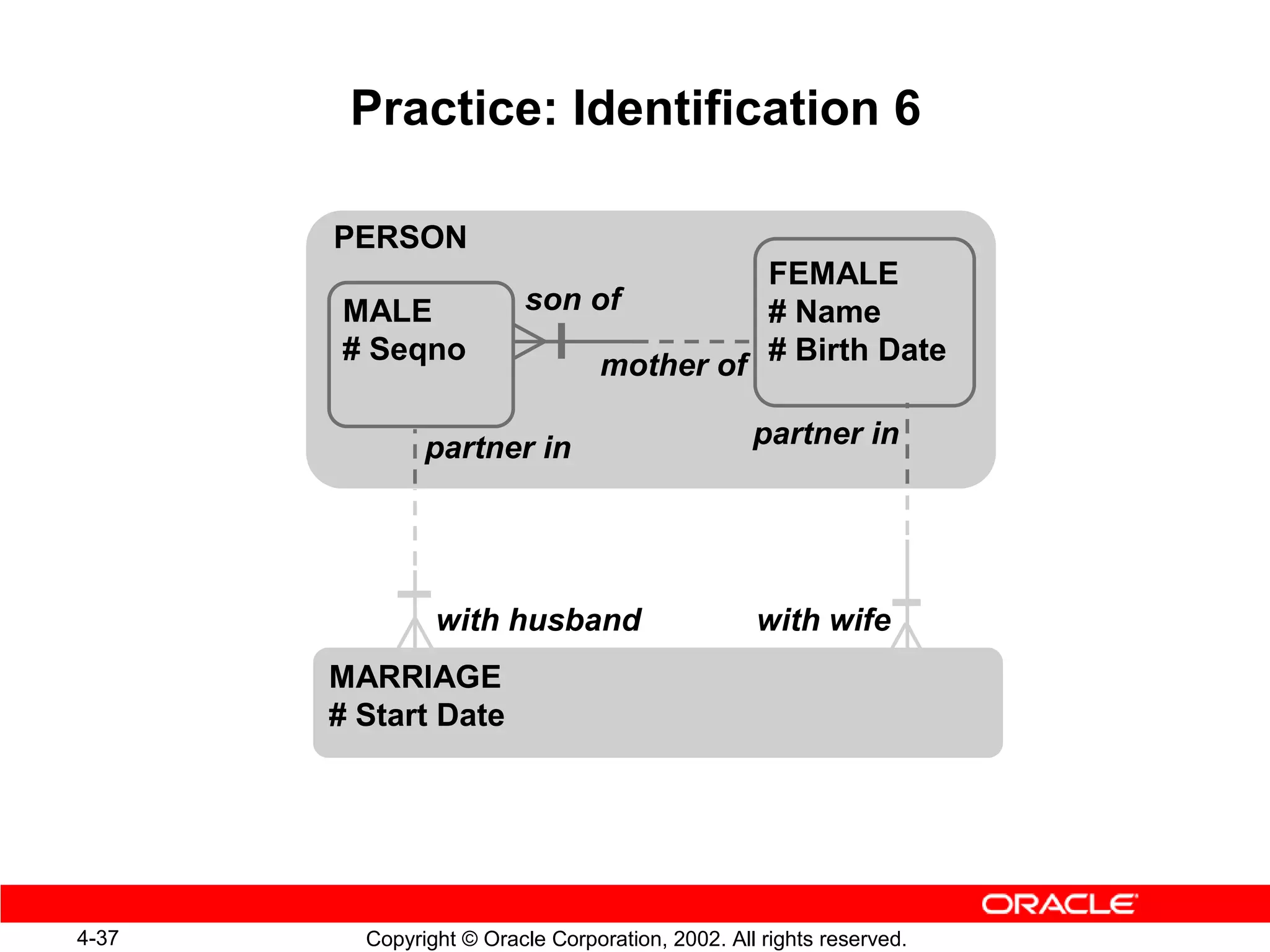 Practice: Identification 6

PERSON

MALE
# Seqno

son of

mother of

FEMALE
# Name
# Birth Date

partner in

partner in

with husband

with wife

MARRIAGE
# Start Date

ORACLE

4-37

Copyright © Oracle Corporation, 2002. All rights reserved.